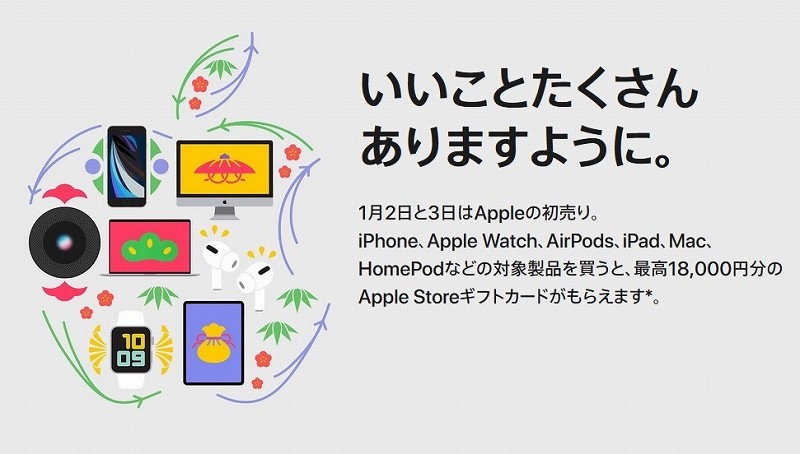 いいことたくさん
ありますように。

1月2日と3日はAppleの初売り。
iPhone、Apple Watch、AirPods、iPad、Mac、HomePodなどの対象製品を買うと、最高18,000円分のApple Storeギフトカードがもらえます*。

10
09